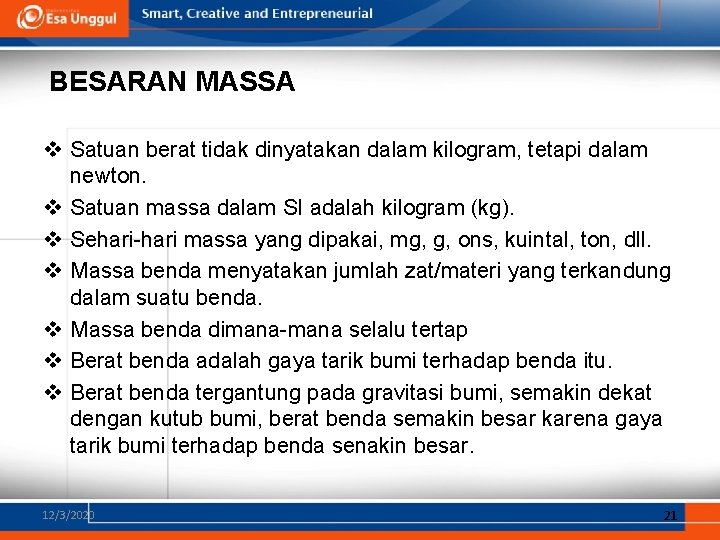 Esa Unggul

Smart, Creative and Entrepreneurial

BESARAN MASSA

❖ Satuan berat tidak dinyatakan dalam kilogram, tetapi dalam newton.
❖ Satuan massa dalam SI adalah kilogram (kg).
❖ Sehari-hari massa yang dipakai, mg, g, ons, kuintal, ton, dll.
❖ Massa benda menyatakan jumlah zat/materi yang terkandung dalam suatu benda.
❖ Massa benda dimana-mana selalu tertap
❖ Berat benda adalah gaya tarik bumi terhadap benda itu.
❖ Berat benda tergantung pada gravitasi bumi, semakin dekat dengan kutub bumi, berat benda semakin besar karena gaya tarik bumi terhadap benda senakin besar.

12/3/2020

21